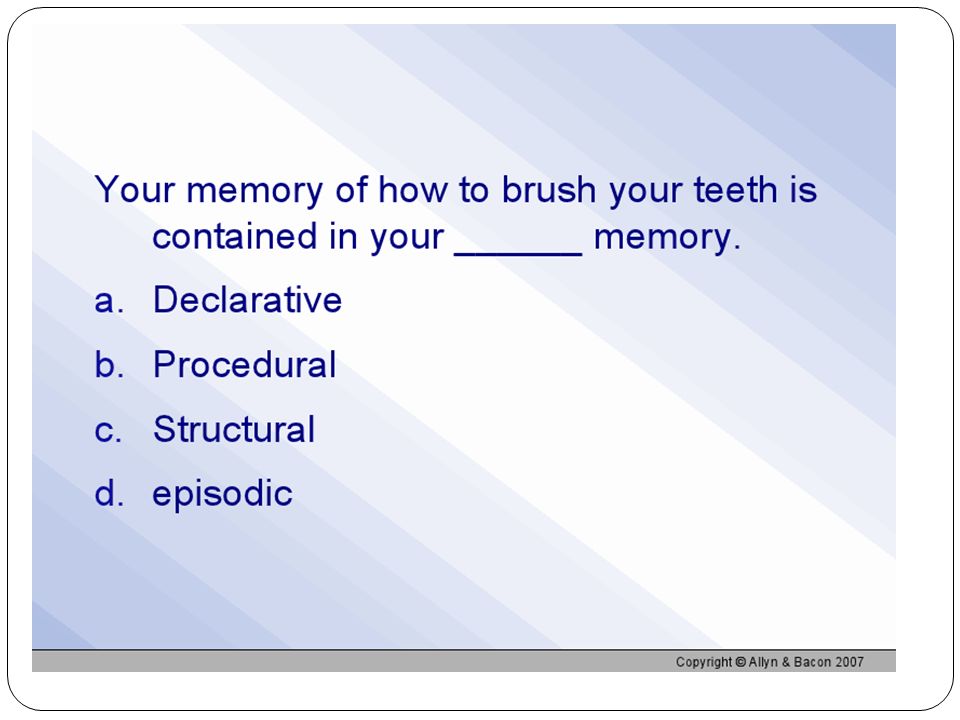 Your memory of how to brush your teeth is contained in your ______ memory.

a. Declarative

b. Procedural

c. Structural

d. episodic

Copyright © Allyn & Bacon 2007